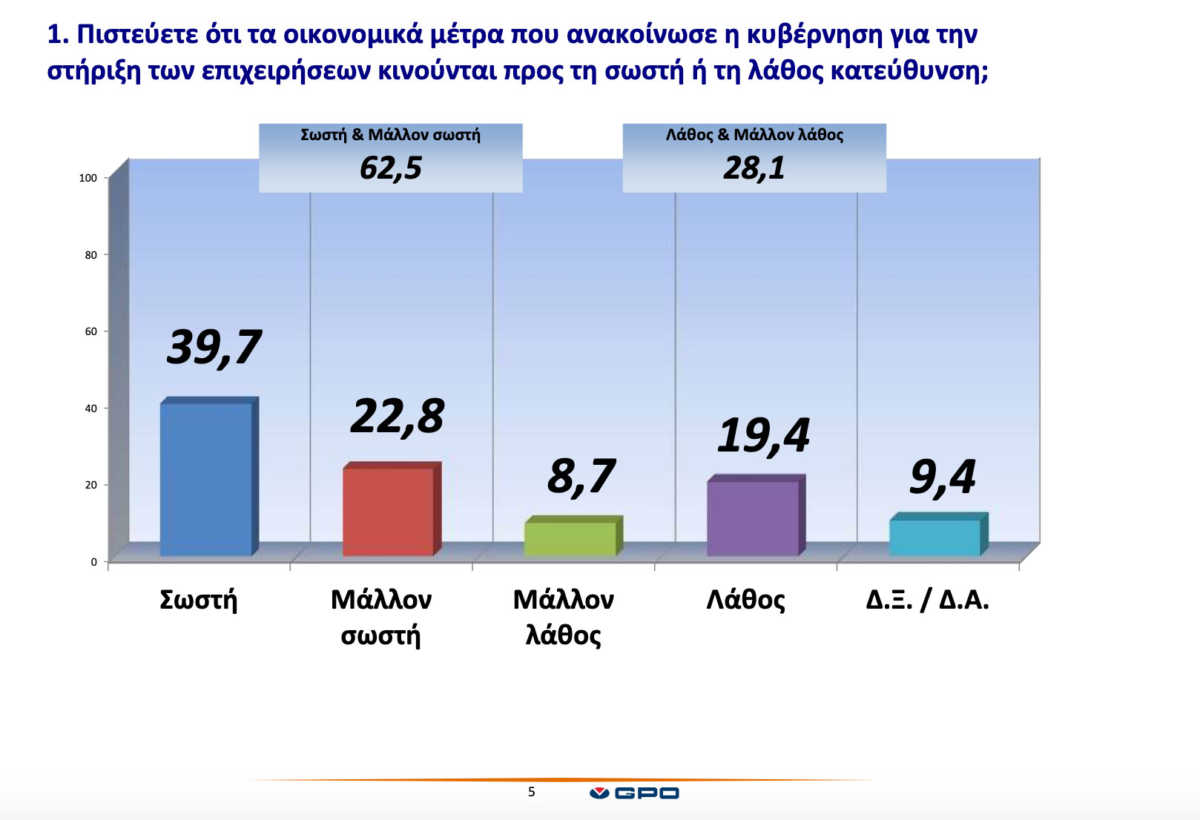 1. Πιστεύετε ότι τα οικονομικά μέτρα που ανακοίνωσε η κυβέρνηση για την στήριξη των επιχειρήσεων κινούνται προς τη σωστή ή τη λάθος κατεύθυνση;

Σωστή & Μάλλον σωστή
62,5

Λάθος & Μάλλον λάθος
28,1

100
80
60
40
20
0

39,7
22,8
8,7
19,4
9,4

Σωστή
Μάλλον σωστή
Μάλλον λάθος
Λάθος
Δ.Ξ. / Δ.Α.

5
GPO